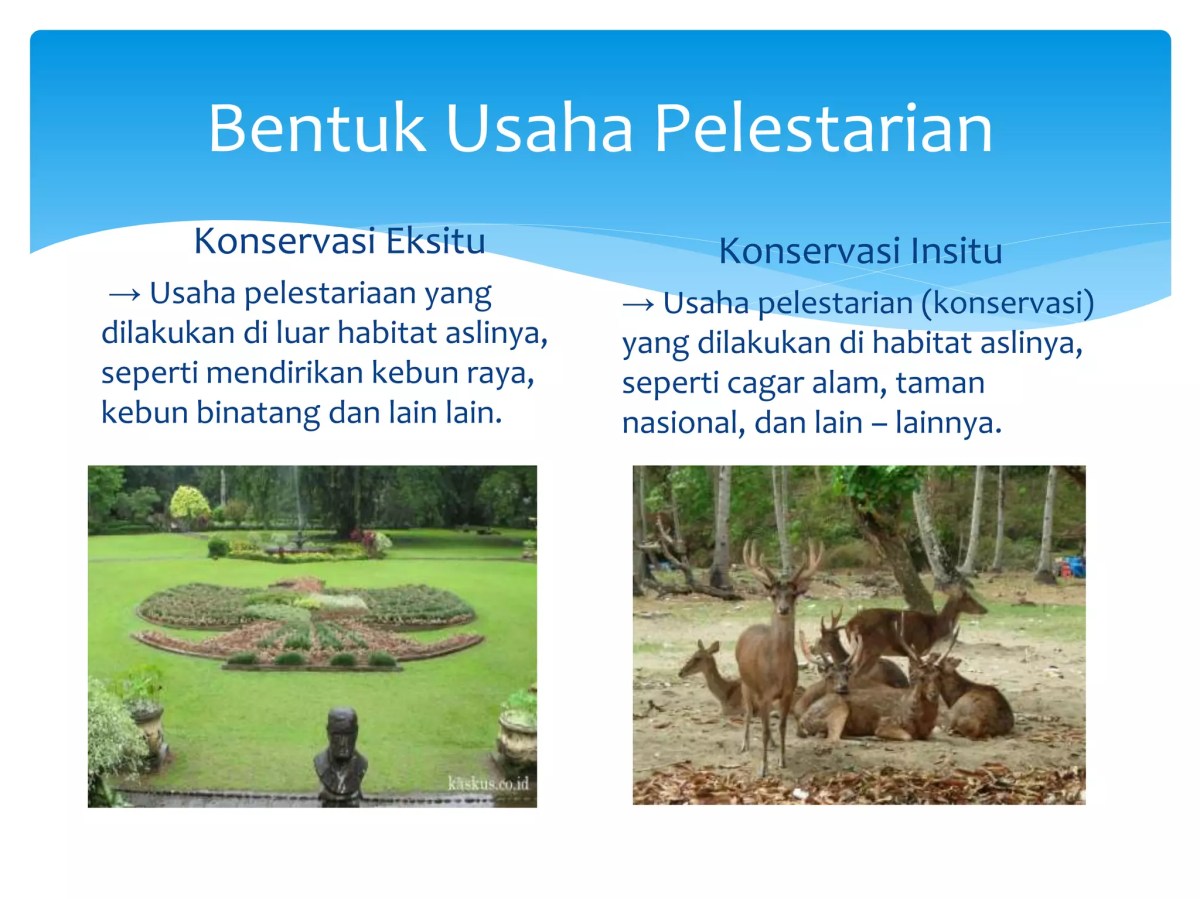 Bentuk Usaha Pelestarian

Konservasi Eksitu

→ Usaha pelestariaan yang dilakukan di luar habitat aslinya, seperti mendirikan kebun raya, kebun binatang dan lain lain.

kaskus.co.id

Konservasi Insitu

→ Usaha pelestarian (konservasi) yang dilakukan di habitat aslinya, seperti cagar alam, taman nasional, dan lain – lainnya.